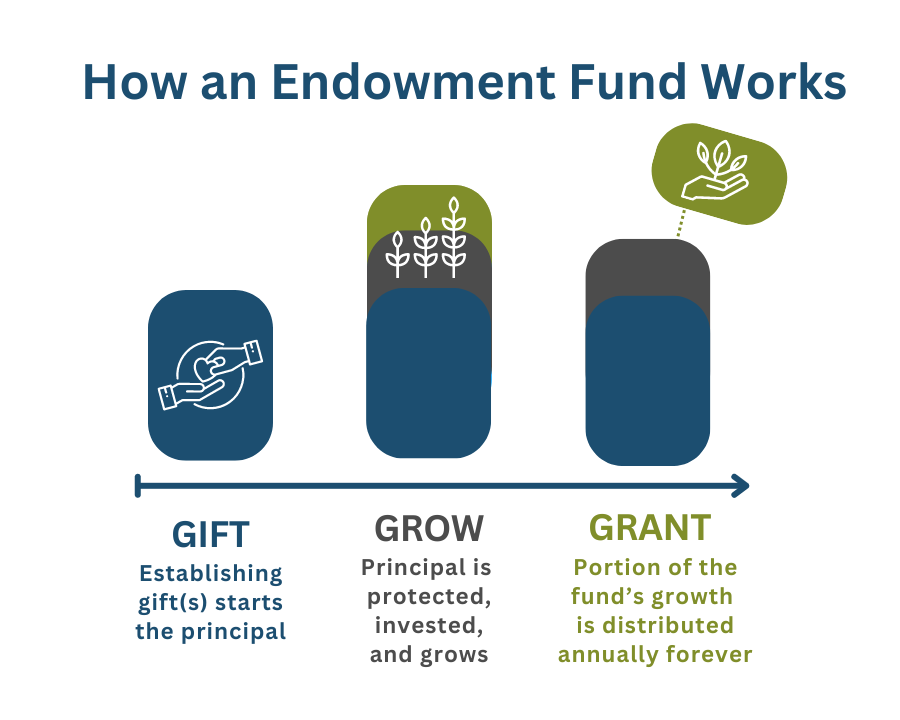 How an Endowment Fund Works

GIFT
Establishing gift(s) starts the principal

GROW
Principal is protected, invested, and grows

GRANT
Portion of the fund's growth is distributed annually forever